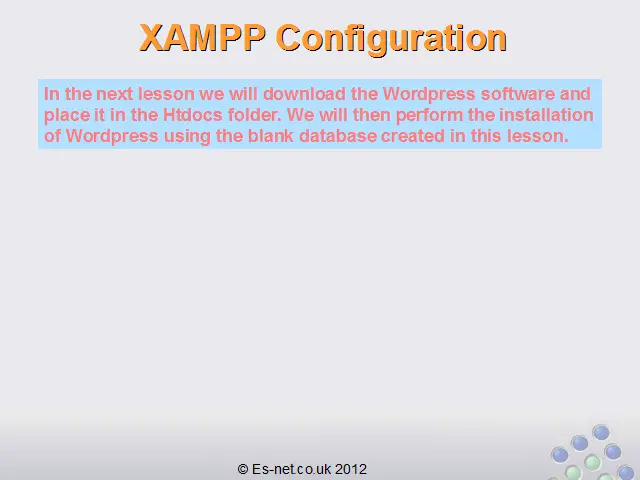 XAMPP Configuration

In the next lesson we will download the Wordpress software and place it in the Htdocs folder. We will then perform the installation of Wordpress using the blank database created in this lesson.

© Es-net.co.uk 2012